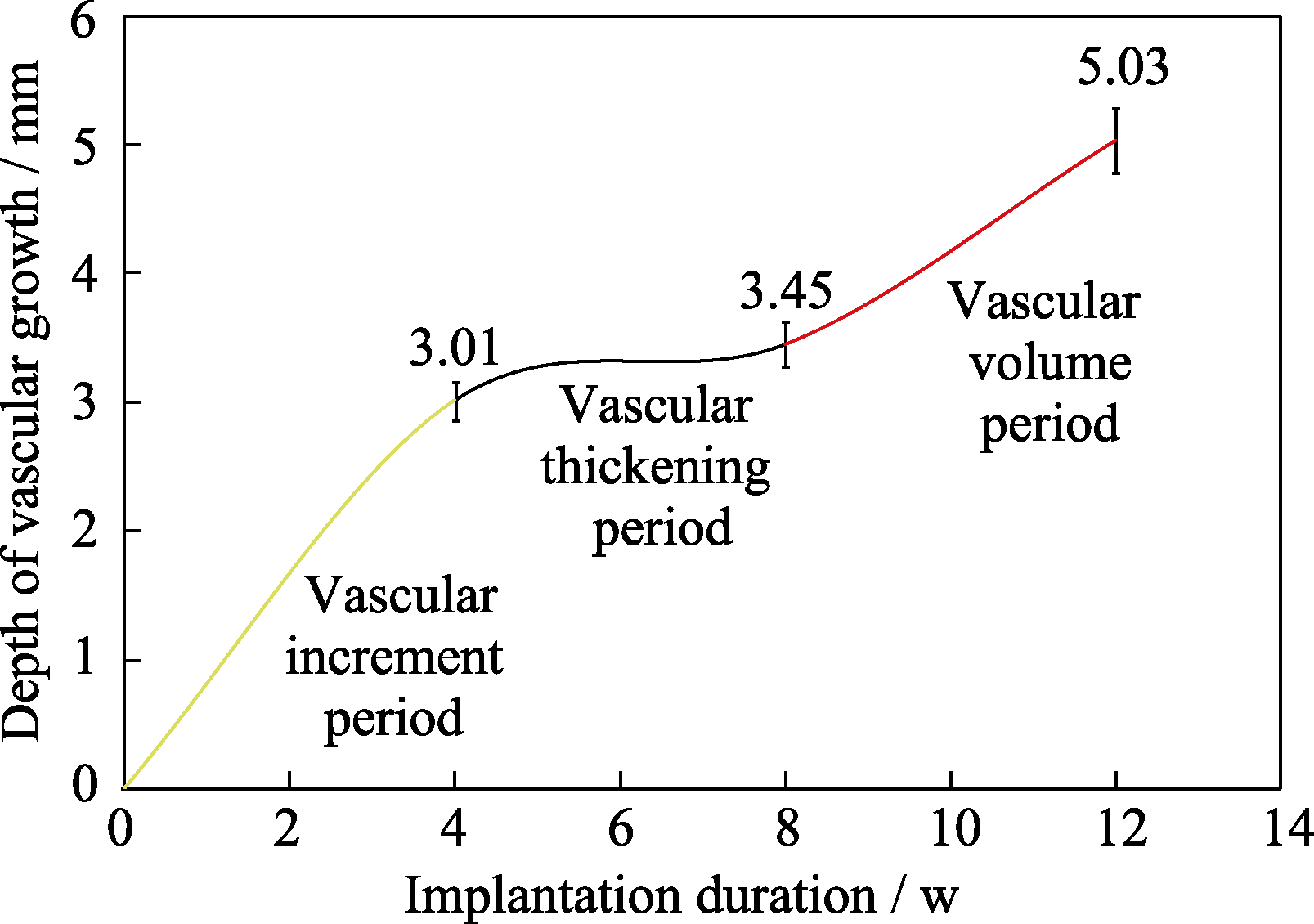 Depth of vascular growth / mm

6
5
4
3
2
1
0

5.03
3.45
3.01

Vascular volume period

Vascular thickening period

Vascular increment period

0 2 4 6 8 10 12 14

Implantation duration / w